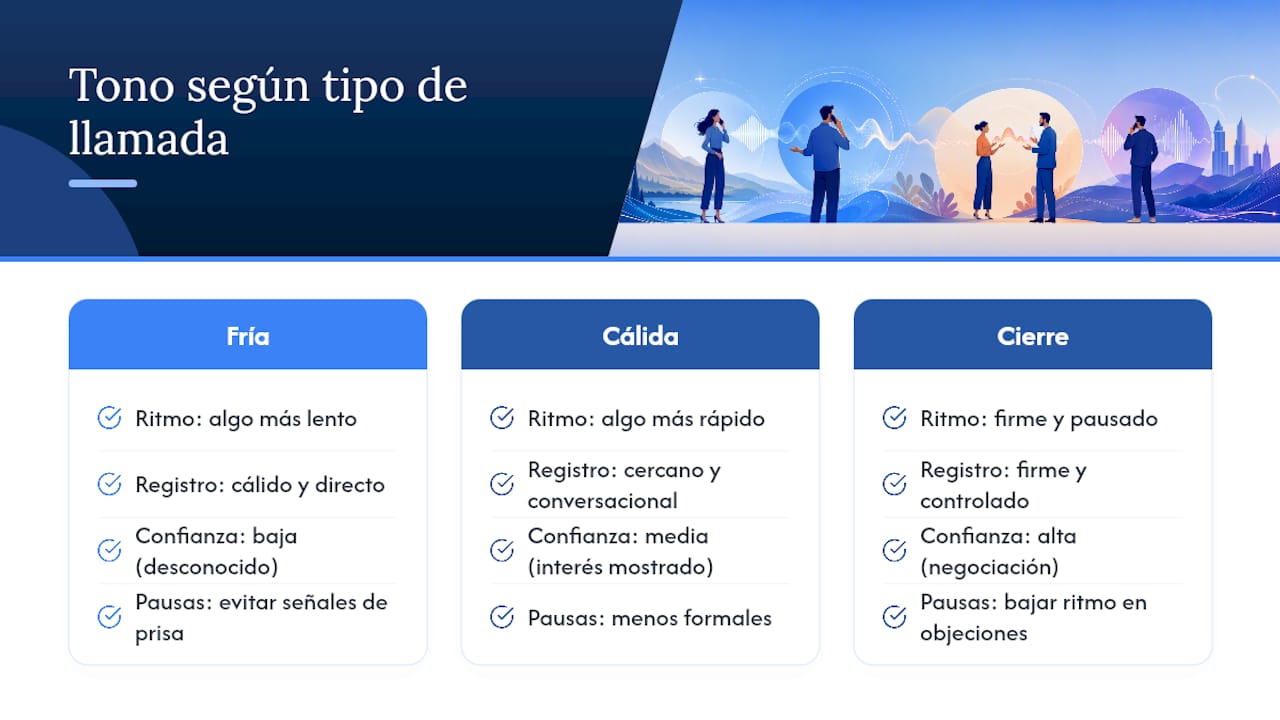 Tono según tipo de llamada

Fría

Ritmo: algo más lento

Registro: cálido y directo

Confianza: baja (desconocido)

Pausas: evitar señales de prisa

Cálida

Ritmo: algo más rápido

Registro: cercano y conversacional

Confianza: media (interés mostrado)

Pausas: menos formales

Cierre

Ritmo: firme y pausado

Registro: firme y controlado

Confianza: alta (negociación)

Pausas: bajar ritmo en objeciones